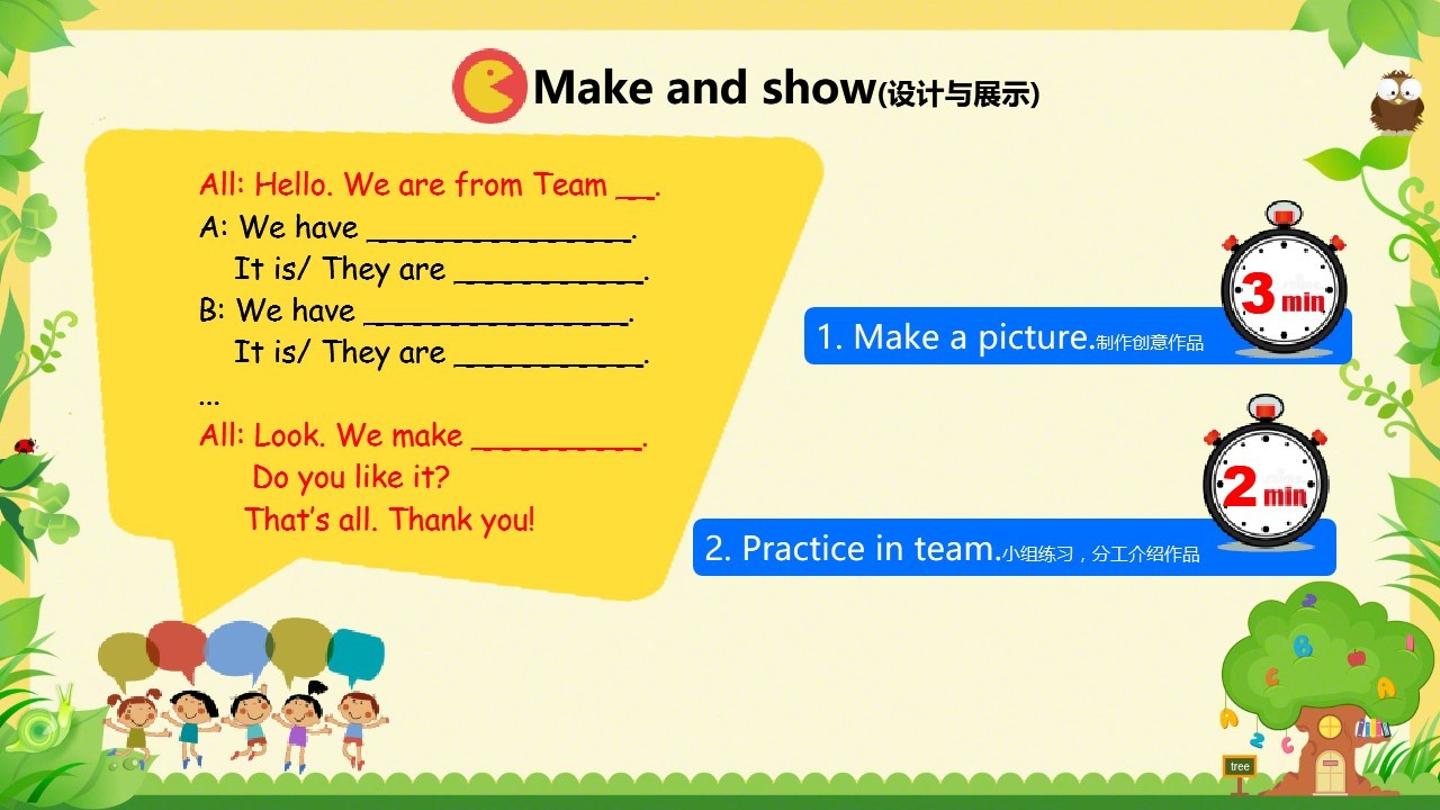 Make and show(设计与展示)

All: Hello. We are from Team ____.
A: We have ____.
It is/ They are ____.
B: We have ____.
It is/ They are ____.
...
All: Look. We make ____.
Do you like it?
That's all. Thank you!

3 min

1. Make a picture.制作创意作品

2 min

2. Practice in team.小组练习，分工介绍作品

tree